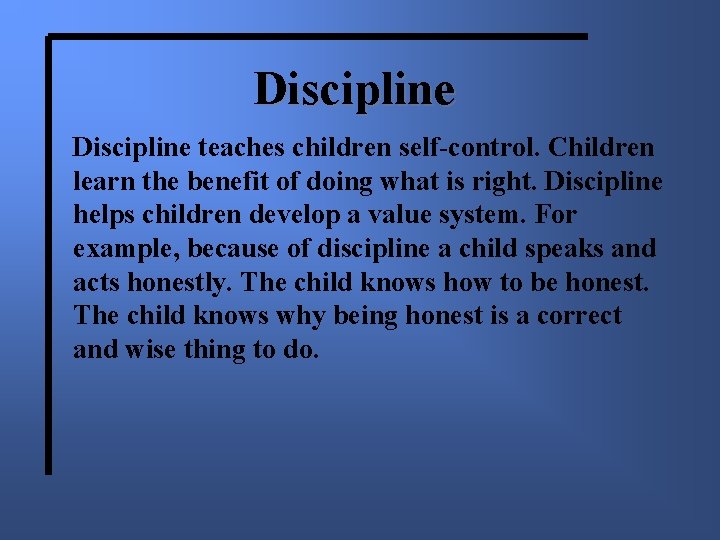 Discipline

Discipline teaches children self-control. Children learn the benefit of doing what is right. Discipline helps children develop a value system. For example, because of discipline a child speaks and acts honestly. The child knows how to be honest. The child knows why being honest is a correct and wise thing to do.